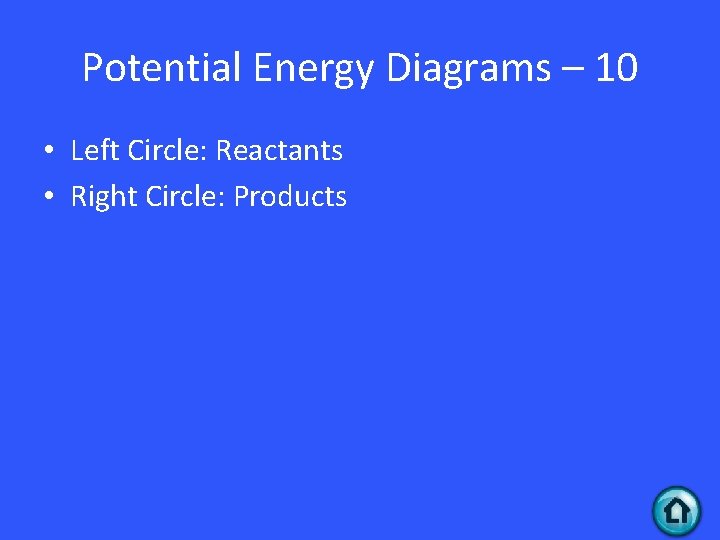 Potential Energy Diagrams – 10

• Left Circle: Reactants
• Right Circle: Products